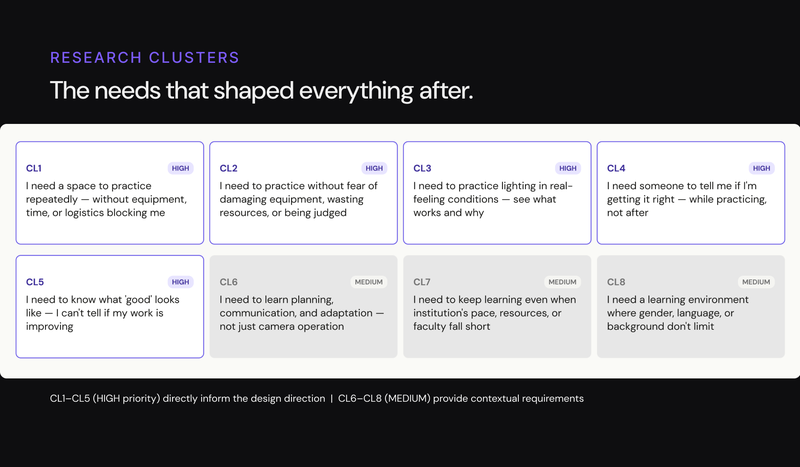 RESEARCH CLUSTERS

The needs that shaped everything after.

CL1
HIGH
I need a space to practice repeatedly — without equipment, time, or logistics blocking me

CL2
HIGH
I need to practice without fear of damaging equipment, wasting resources, or being judged

CL3
HIGH
I need to practice lighting in real-feeling conditions — see what works and why

CL4
HIGH
I need someone to tell me if I'm getting it right — while practicing, not after

CL5
HIGH
I need to know what 'good' looks like — I can't tell if my work is improving

CL6
MEDIUM
I need to learn planning, communication, and adaptation — not just camera operation

CL7
MEDIUM
I need to keep learning even when institution's pace, resources, or faculty fall short

CL8
MEDIUM
I need a learning environment where gender, language, or background don't limit

CL1–CL5 (HIGH priority) directly inform the design direction | CL6–CL8 (MEDIUM) provide contextual requirements